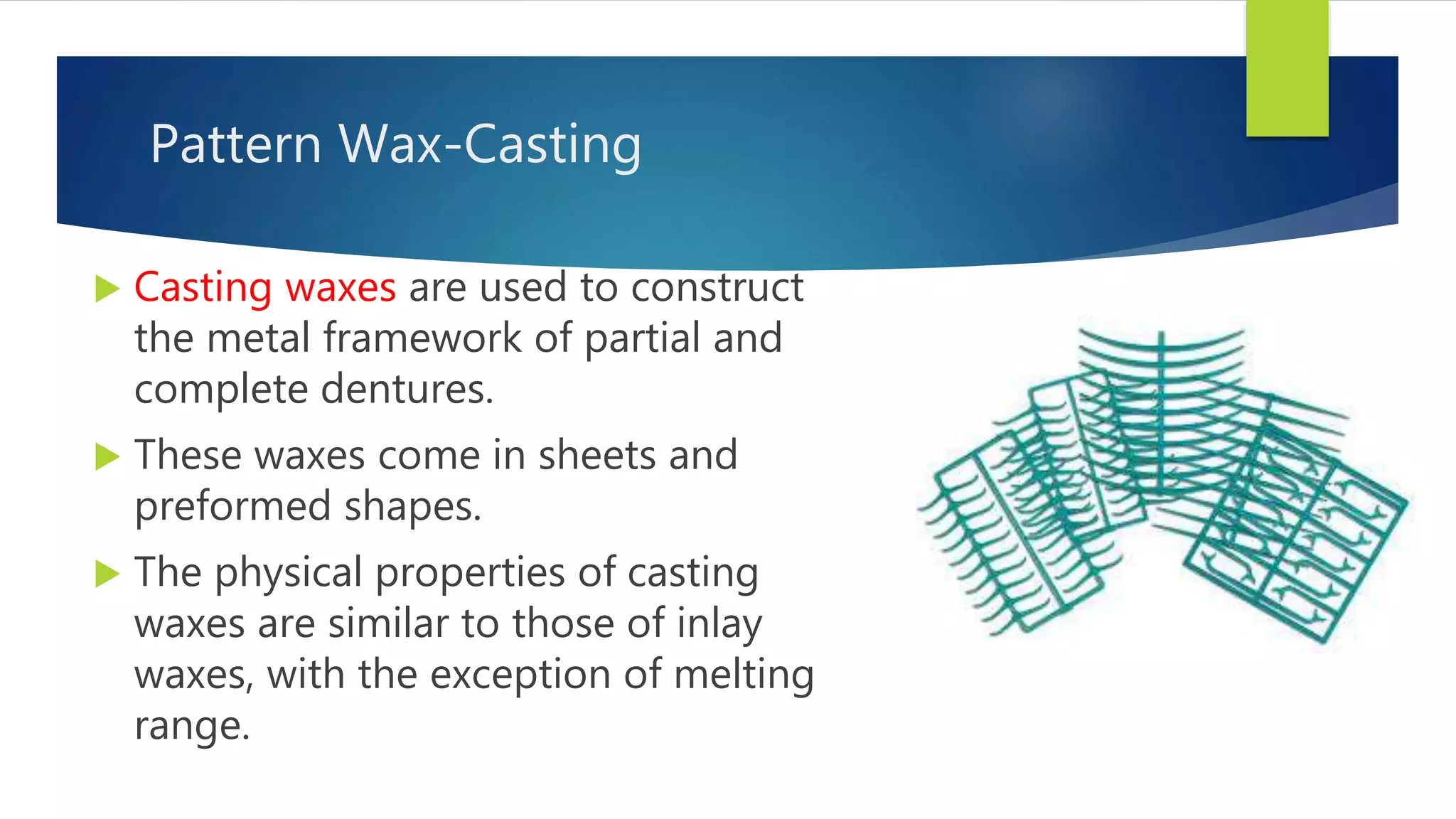 Pattern Wax-Casting

Casting waxes are used to construct the metal framework of partial and complete dentures.

These waxes come in sheets and preformed shapes.

The physical properties of casting waxes are similar to those of inlay waxes, with the exception of melting range.